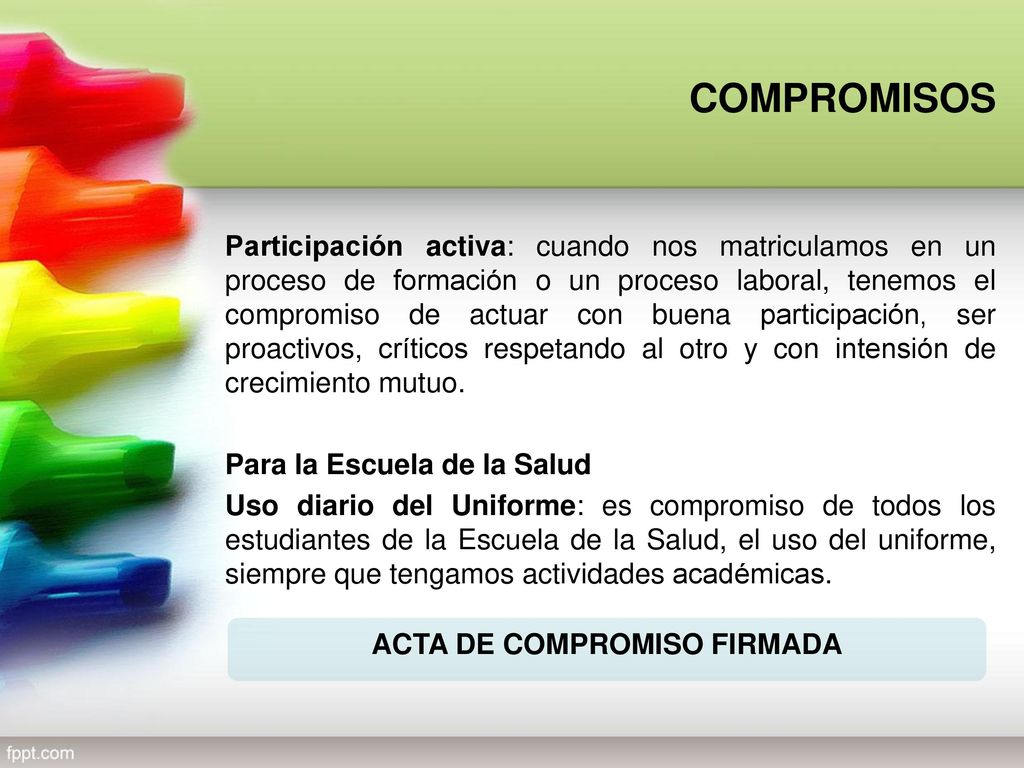 COMPROMISOS

Participación activa: cuando nos matriculamos en un proceso de formación o un proceso laboral, tenemos el compromiso de actuar con buena participación, ser proactivos, críticos respetando al otro y con intensión de crecimiento mutuo.

Para la Escuela de la Salud

Uso diario del Uniforme: es compromiso de todos los estudiantes de la Escuela de la Salud, el uso del uniforme, siempre que tengamos actividades académicas.

ACTA DE COMPROMISO FIRMADA

fppt.com